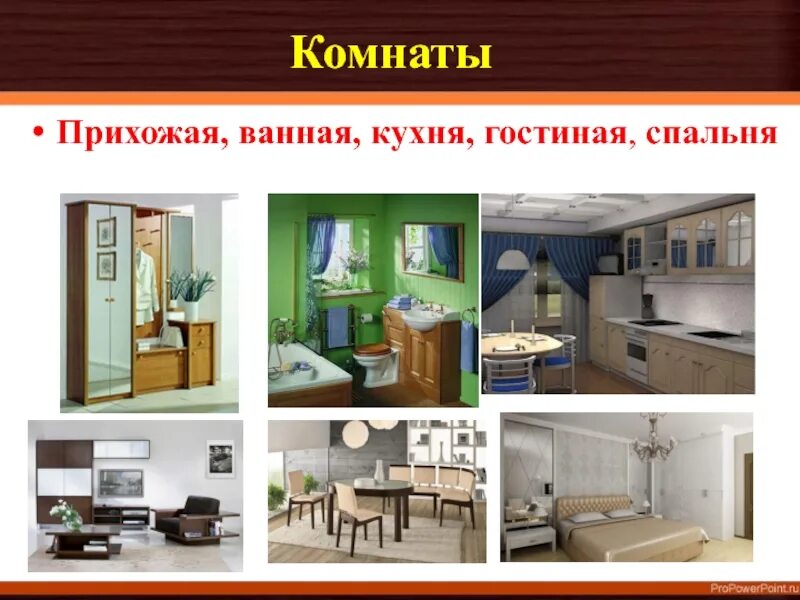 Комнаты

• Прихожая, ванная, кухня, гостиная, спальня

ProPowerPoint.ru